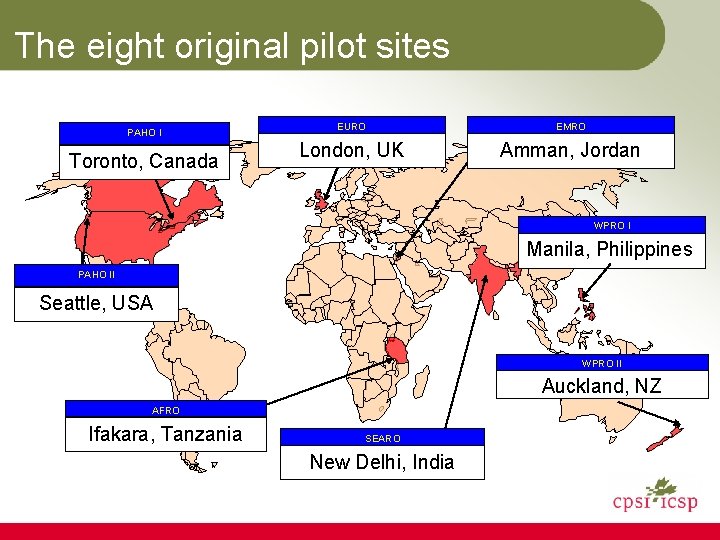 The eight original pilot sites

PAHO I
Toronto, Canada

EURO
London, UK

EMRO
Amman, Jordan

WPRO I
Manila, Philippines

PAHO II
Seattle, USA

WPRO II
Auckland, NZ

AFRO
Ifakara, Tanzania

SEARO
New Delhi, India

cpsi icsp